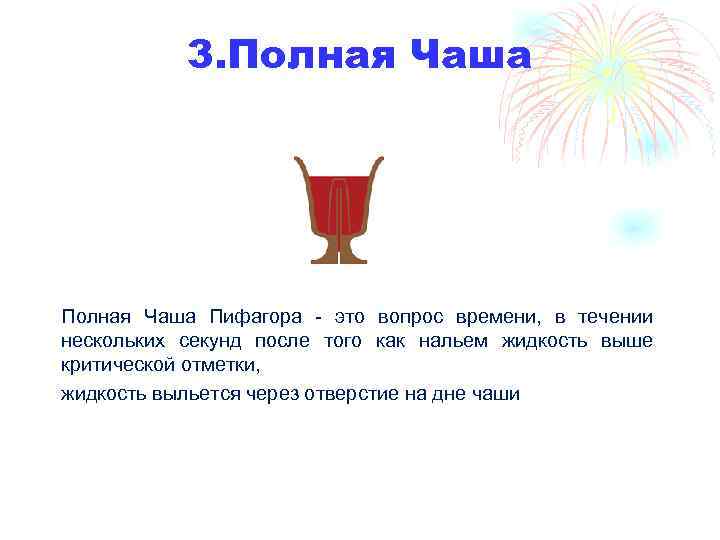 3.Полная Чаша

Полная Чаша Пифагора - это вопрос времени, в течении нескольких секунд после того как нальем жидкость выше критической отметки,

жидкость выльется через отверстие на дне чаши